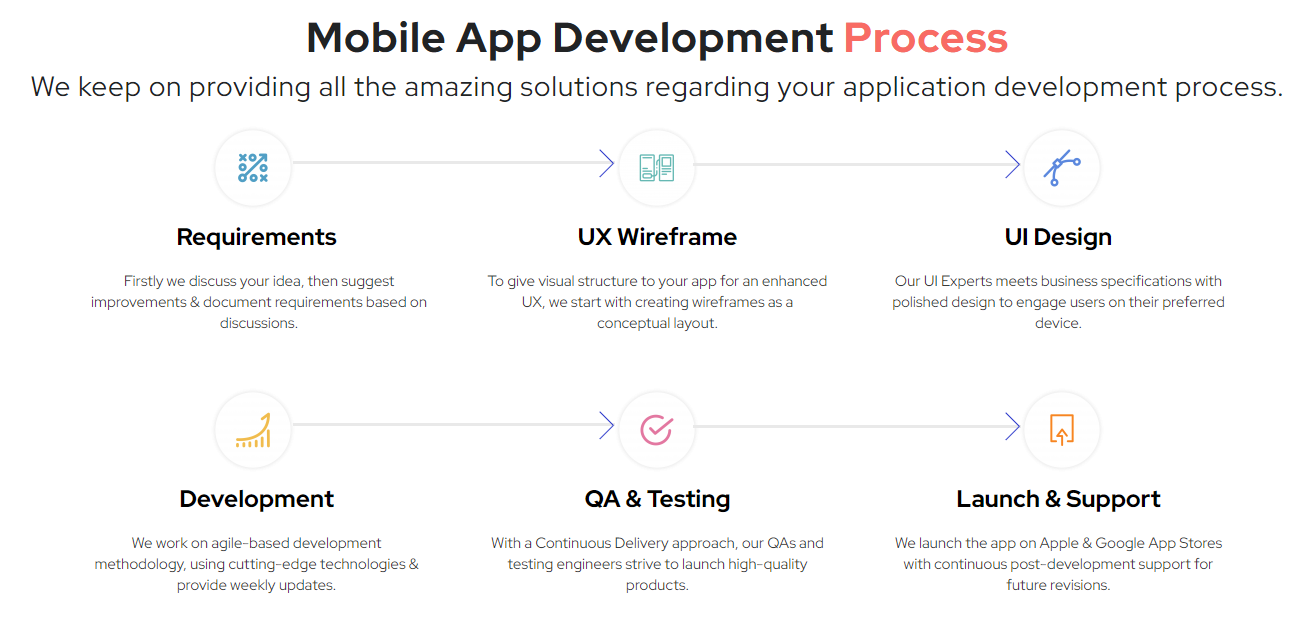 Mobile App Development Process

We keep on providing all the amazing solutions regarding your application development process.

Requirements

Firstly we discuss your idea, then suggest improvements & document requirements based on discussions.

UX Wireframe

To give visual structure to your app for an enhanced UX, we start with creating wireframes as a conceptual layout.

UI Design

Our UI Experts meets business specifications with polished design to engage users on their preferred device.

Development

We work on agile-based development methodology, using cutting-edge technologies & provide weekly updates.

QA & Testing

With a Continuous Delivery approach, our QAs and testing engineers strive to launch high-quality products.

Launch & Support

We launch the app on Apple & Google App Stores with continuous post-development support for future revisions.